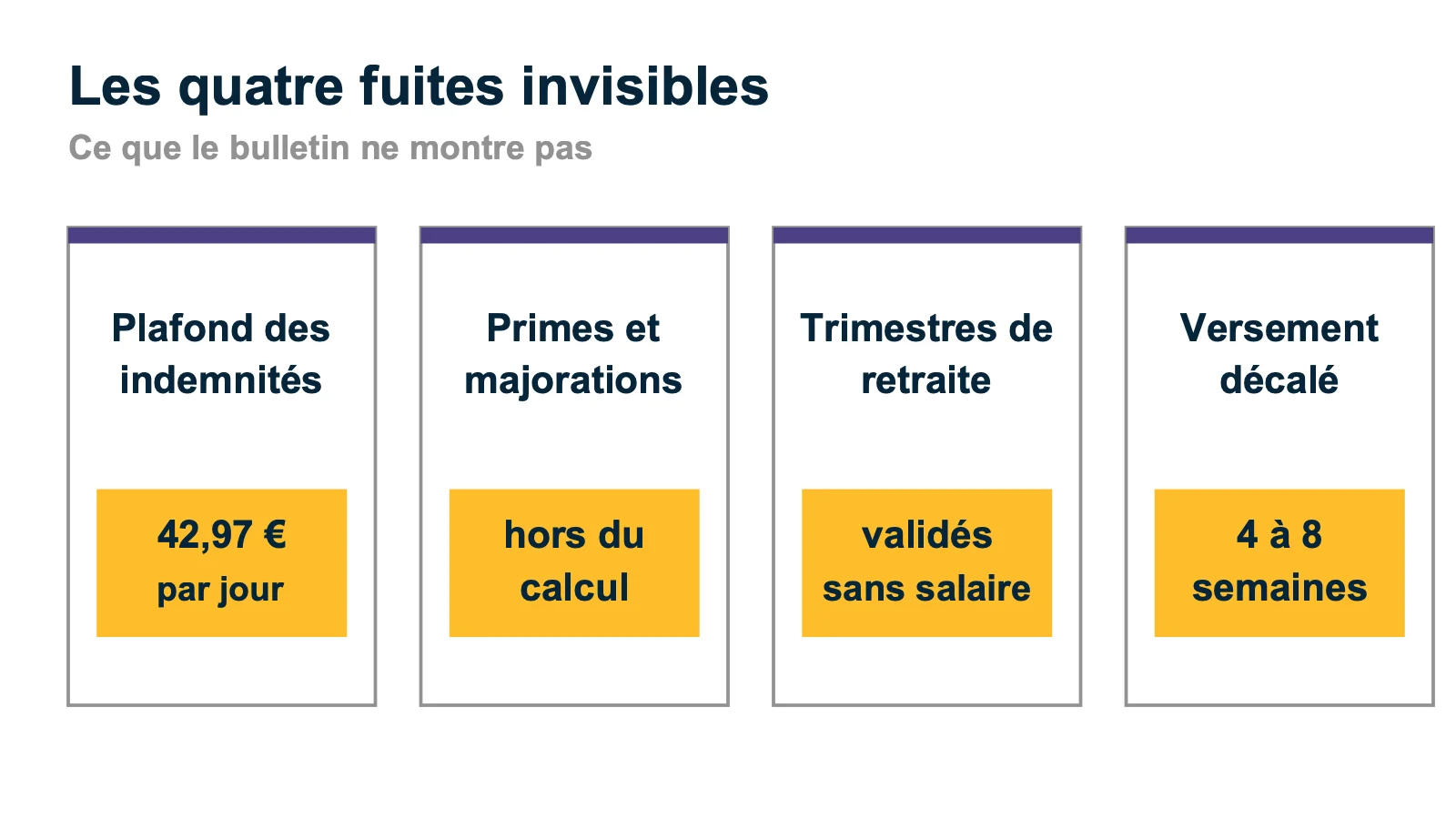 Les quatre fuites invisibles

Ce que le bulletin ne montre pas

Plafond des indemnités

42,97 €
par jour

Primes et majorations

hors du calcul

Trimestres de retraite

validés sans salaire

Versement décalé

4 à 8 semaines